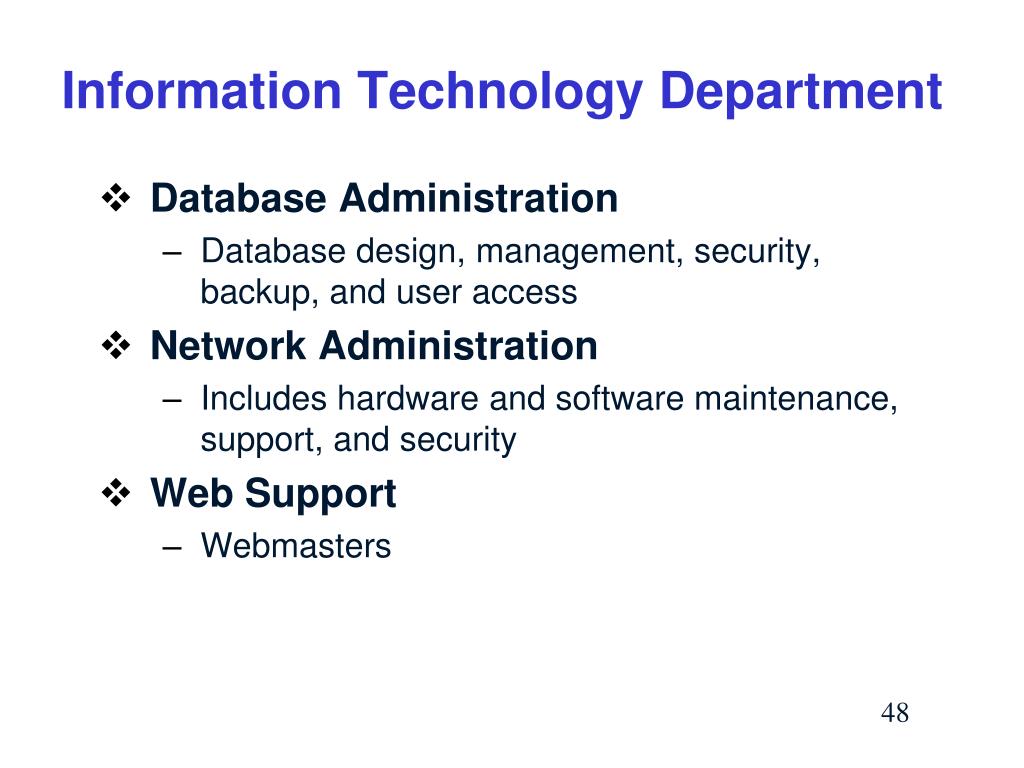 Information Technology Department

❖ Database Administration
– Database design, management, security, backup, and user access

❖ Network Administration
– Includes hardware and software maintenance, support, and security

❖ Web Support
– Webmasters

48